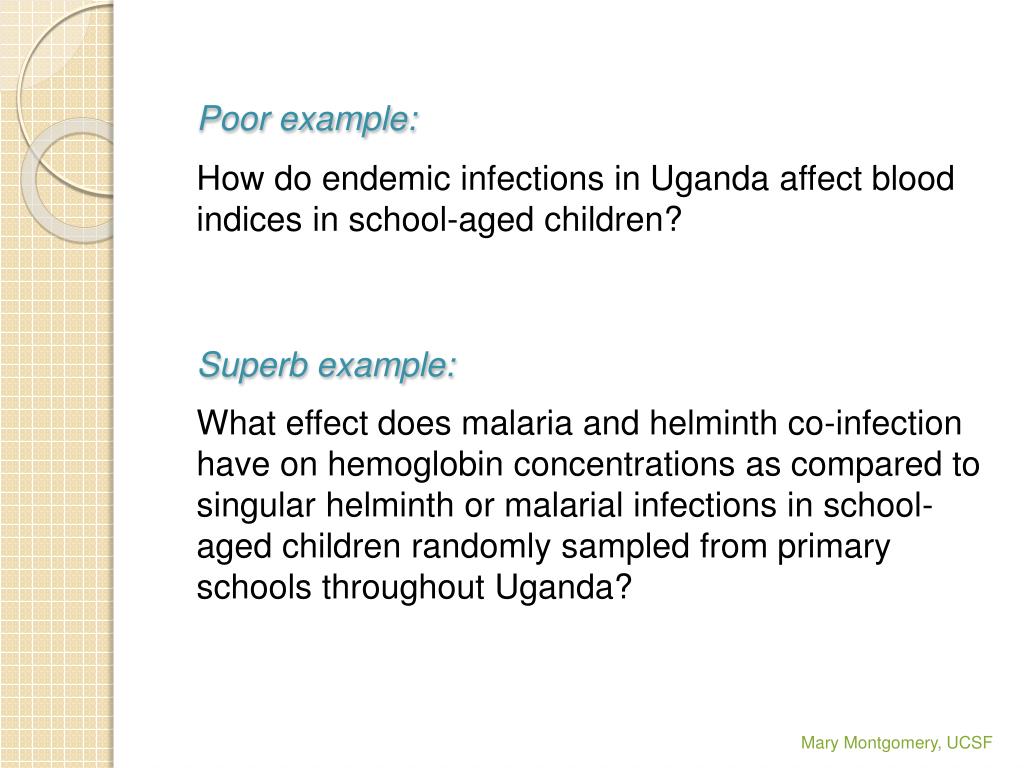 Poor example:

How do endemic infections in Uganda affect blood indices in school-aged children?

Superb example:

What effect does malaria and helminth co-infection have on hemoglobin concentrations as compared to singular helminth or malarial infections in school-aged children randomly sampled from primary schools throughout Uganda?

Mary Montgomery, UCSF